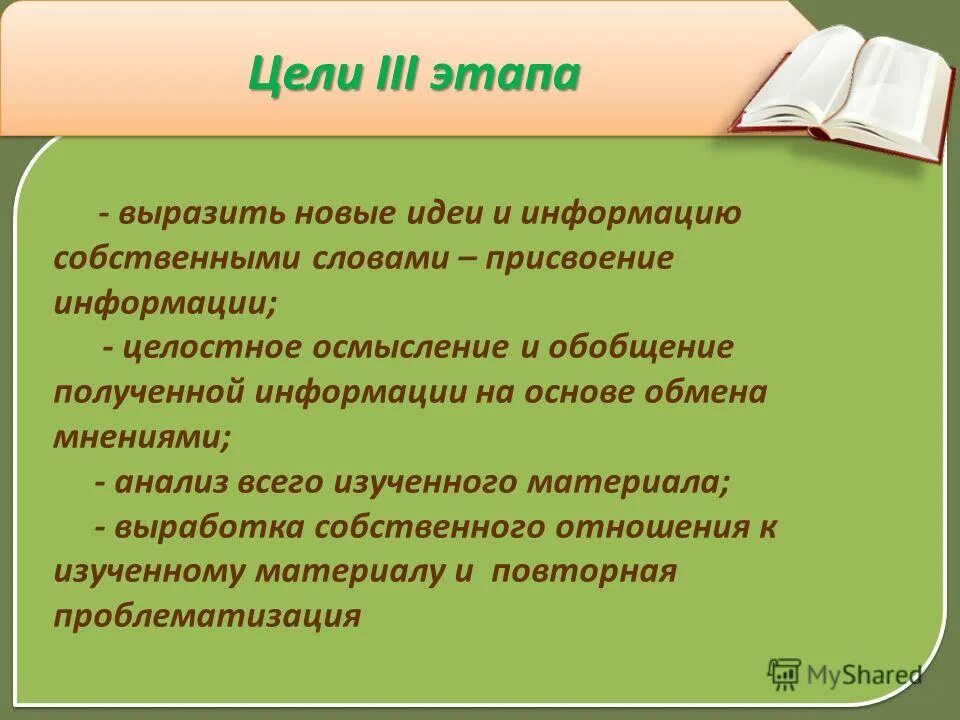 Цели III этапа

- выразить новые идеи и информацию собственными словами – присвоение информации;

- целостное осмысление и обобщение полученной информации на основе обмена мнениями;

- анализ всего изученного материала;

- выработка собственного отношения к изученному материалу и повторная проблематизация

MyShared